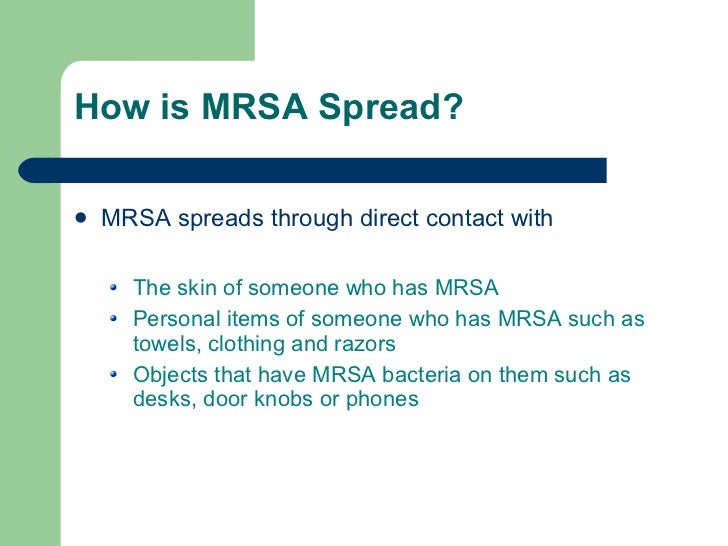 How is MRSA Spread?

- MRSA spreads through direct contact with
  - The skin of someone who has MRSA
  - Personal items of someone who has MRSA such as towels, clothing and razors
  - Objects that have MRSA bacteria on them such as desks, door knobs or phones